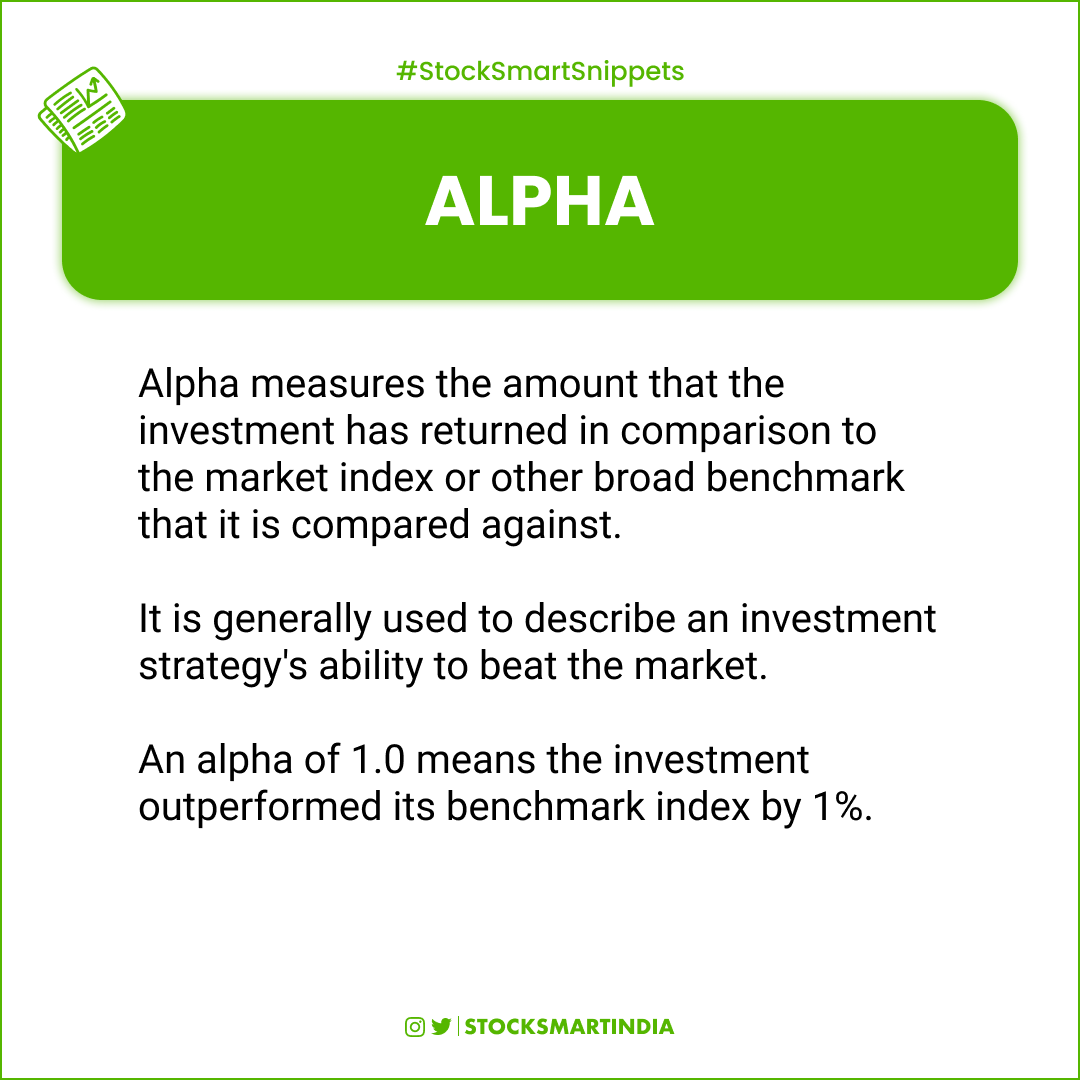 #StockSmartSnippets

ALPHA

Alpha measures the amount that the investment has returned in comparison to the market index or other broad benchmark that it is compared against.

It is generally used to describe an investment strategy's ability to beat the market.

An alpha of 1.0 means the investment outperformed its benchmark index by 1%.

STOCKSMARTINDIA